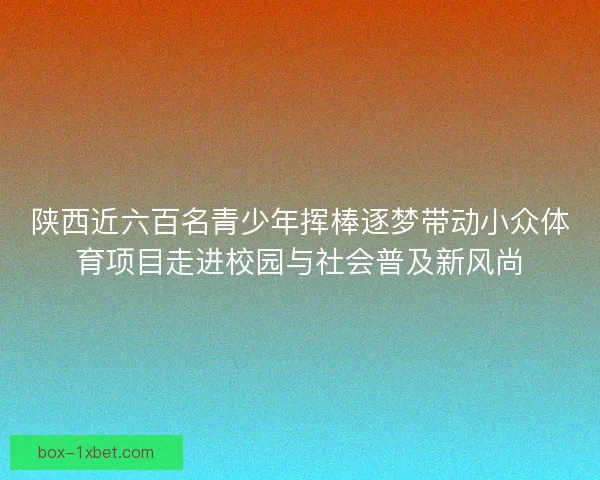 陕西近六百名青少年挥棒逐梦带动小众体育项目走进校园与社会普及新风尚

box-1xbet.com